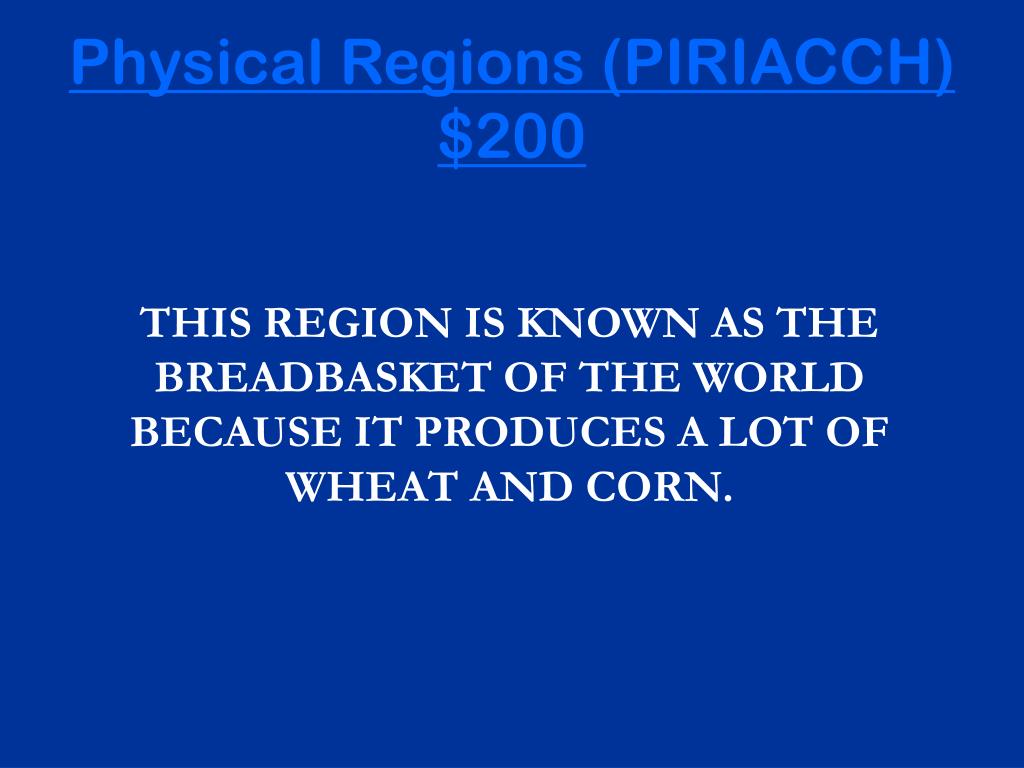 Physical Regions (PIRIACCH)
\$200

THIS REGION IS KNOWN AS THE BREADBASKET OF THE WORLD BECAUSE IT PRODUCES A LOT OF WHEAT AND CORN.